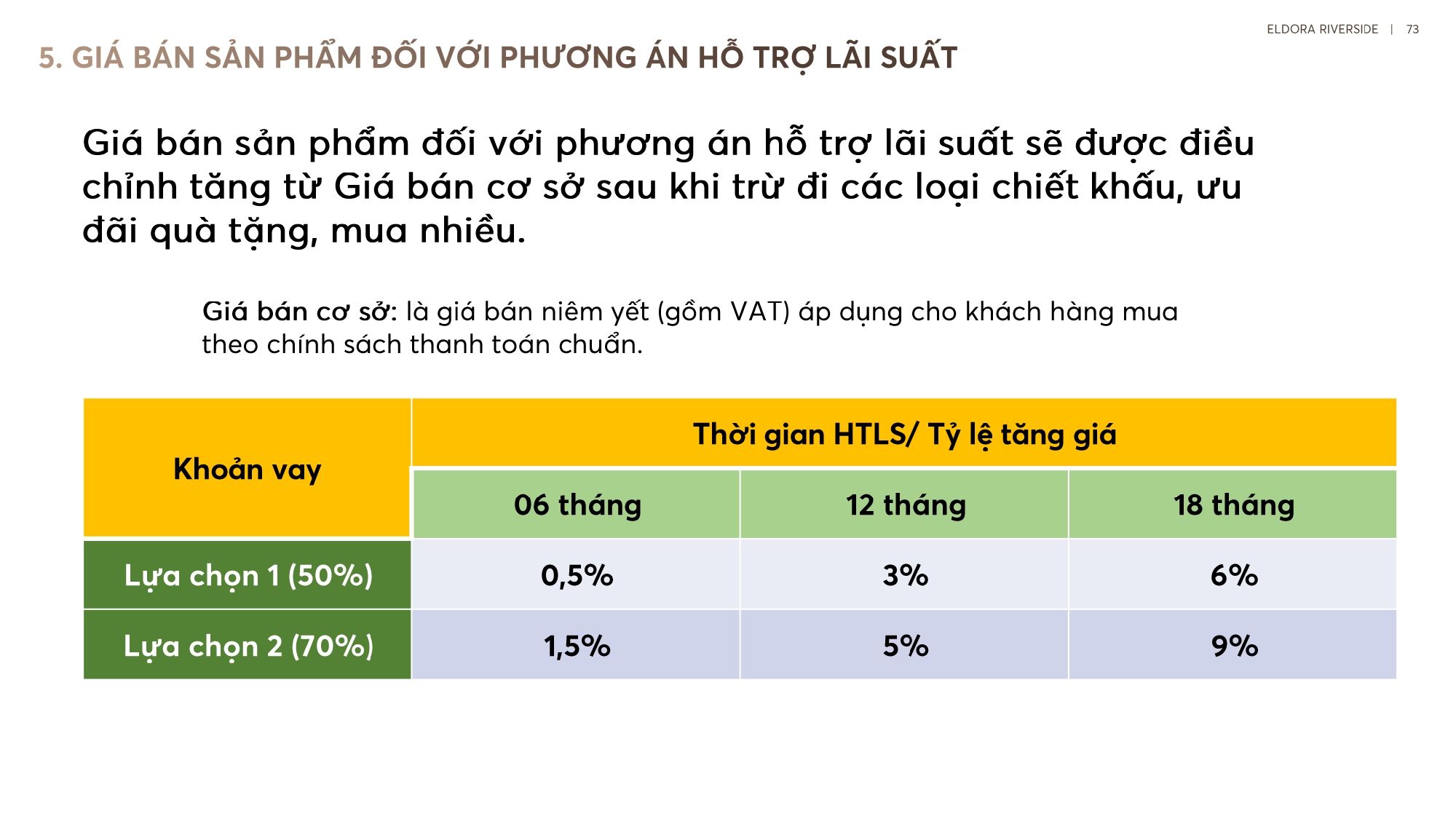 ELDORA RIVERSIDE | 73

5. GIÁ BÁN SẢN PHẨM ĐỐI VỚI PHƯƠNG ÁN HỖ TRỢ LÃI SUẤT

Giá bán sản phẩm đối với phương án hỗ trợ lãi suất sẽ được điều chỉnh tăng từ Giá bán cơ sở sau khi trừ đi các loại chiết khấu, ưu đãi quà tặng, mua nhiều.

Giá bán cơ sở: là giá bán niêm yết (gồm VAT) áp dụng cho khách hàng mua theo chính sách thanh toán chuẩn.

| Khoản vay | Thời gian HTLS/ Tỷ lệ tăng giá | | |
|---|---|---|---|
| | 06 tháng | 12 tháng | 18 tháng |
| Lựa chọn 1 (50%) | 0,5% | 3% | 6% |
| Lựa chọn 2 (70%) | 1,5% | 5% | 9% |